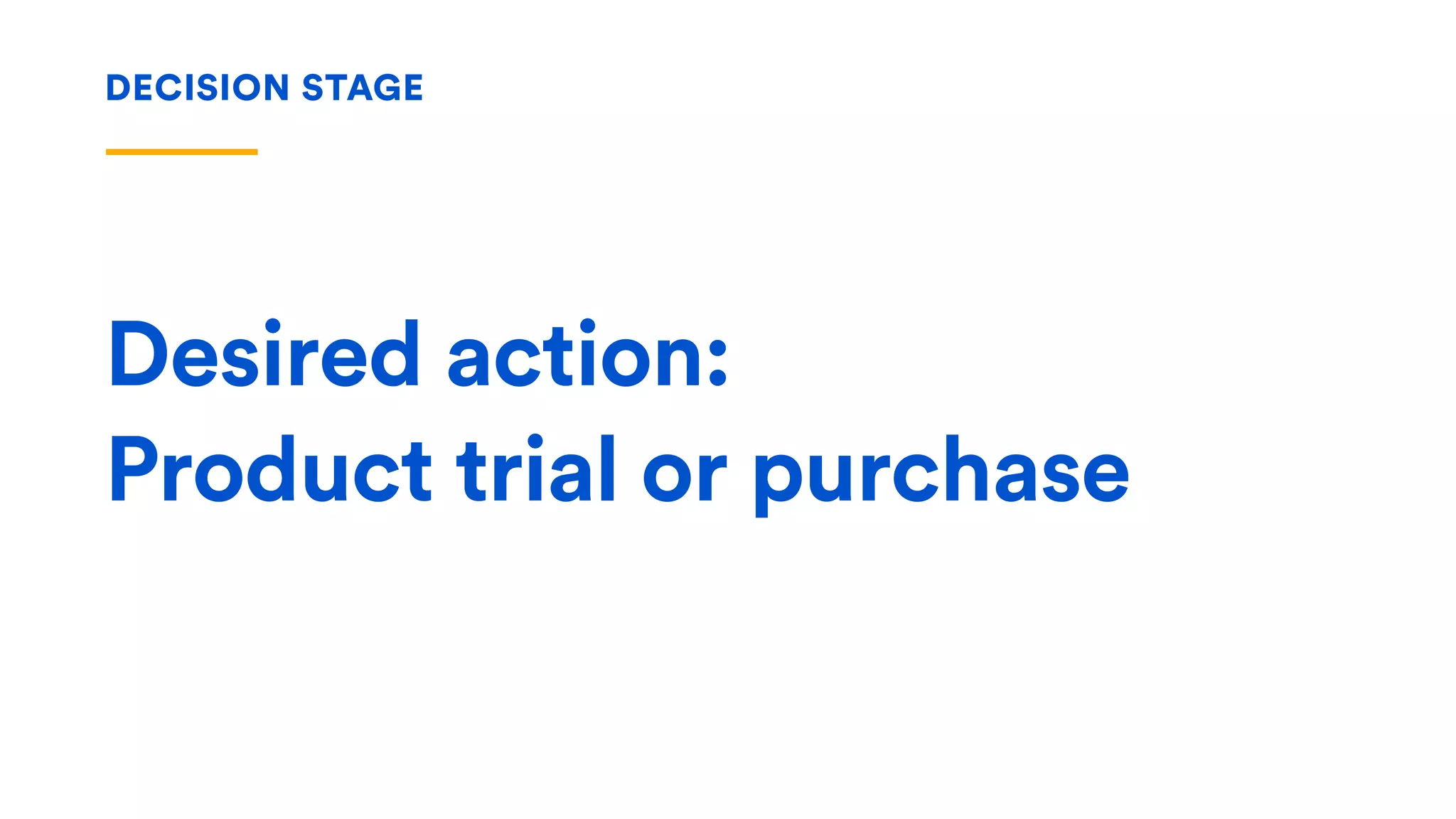 DECISION STAGE

Desired action:
Product trial or purchase